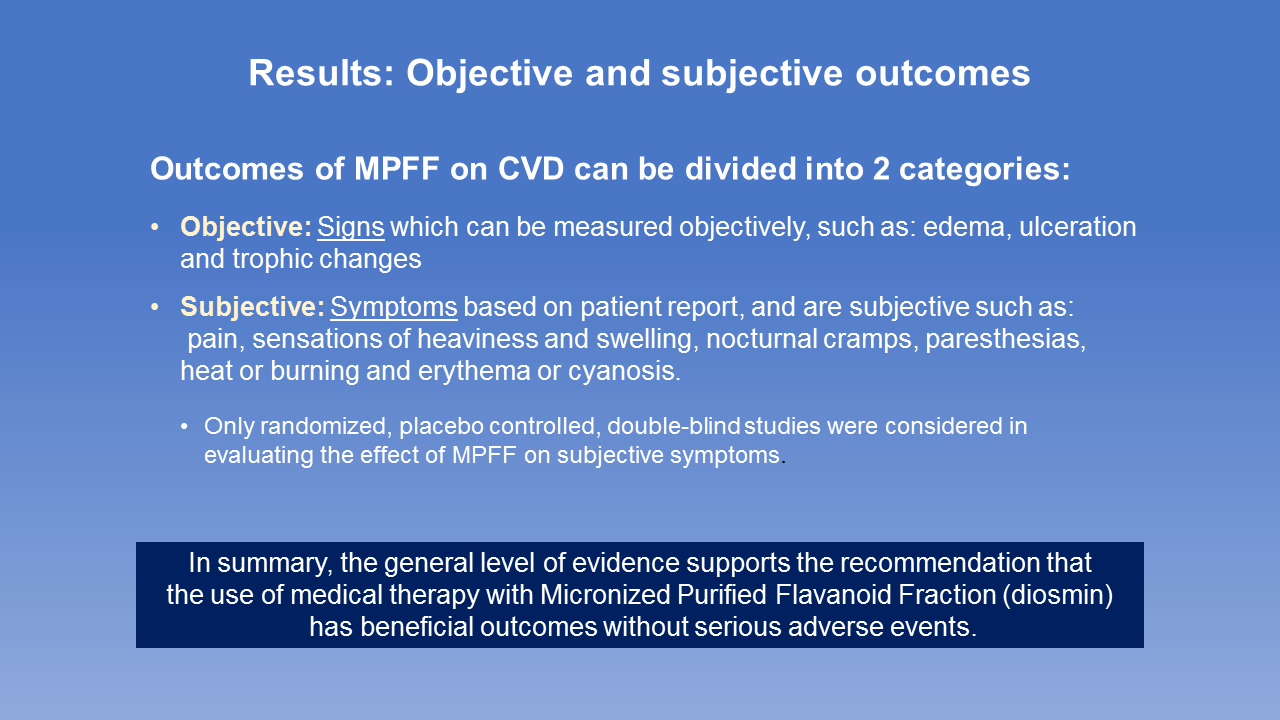 Results: Objective and subjective outcomes

Outcomes of MPFF on CVD can be divided into 2 categories:

• Objective: Signs which can be measured objectively, such as: edema, ulceration and trophic changes

• Subjective: Symptoms based on patient report, and are subjective such as: pain, sensations of heaviness and swelling, nocturnal cramps, paresthesias, heat or burning and erythema or cyanosis.

• Only randomized, placebo controlled, double-blind studies were considered in evaluating the effect of MPFF on subjective symptoms.

In summary, the general level of evidence supports the recommendation that the use of medical therapy with Micronized Purified Flavanoid Fraction (diosmin) has beneficial outcomes without serious adverse events.